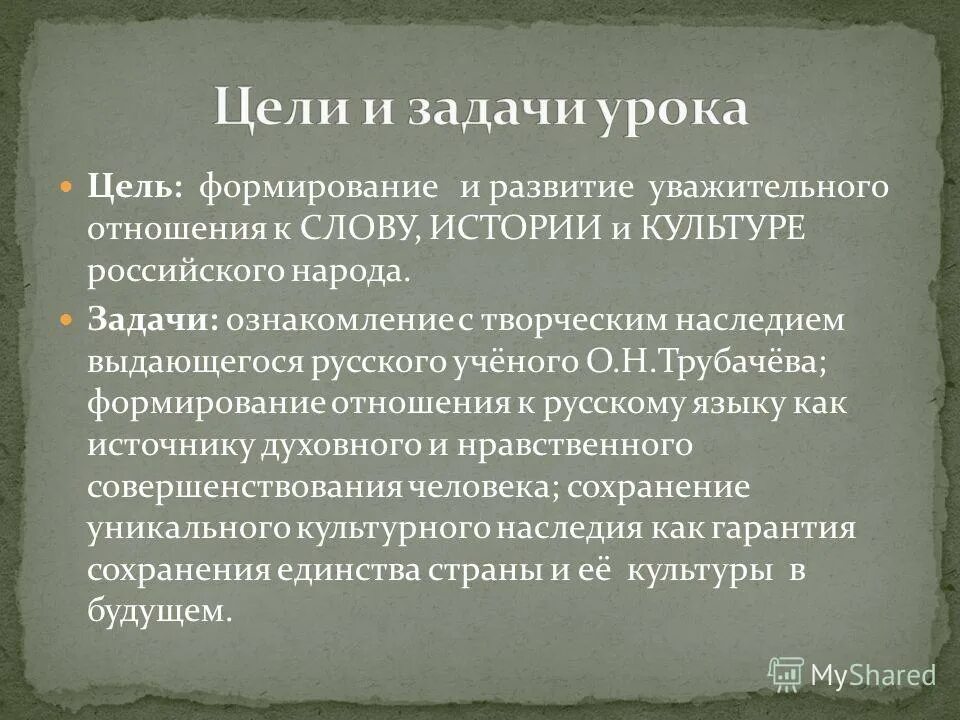 Цели и задачи урока

Цель: формирование и развитие уважительного отношения к СЛОВУ, ИСТОРИИ и КУЛЬТУРЕ российского народа.

Задачи: ознакомление с творческим наследием выдающегося русского учёного О.Н.Трубачёва; формирование отношения к русскому языку как источнику духовного и нравственного совершенствования человека; сохранение уникального культурного наследия как гарантия сохранения единства страны и её культуры в будущем.

MyShared